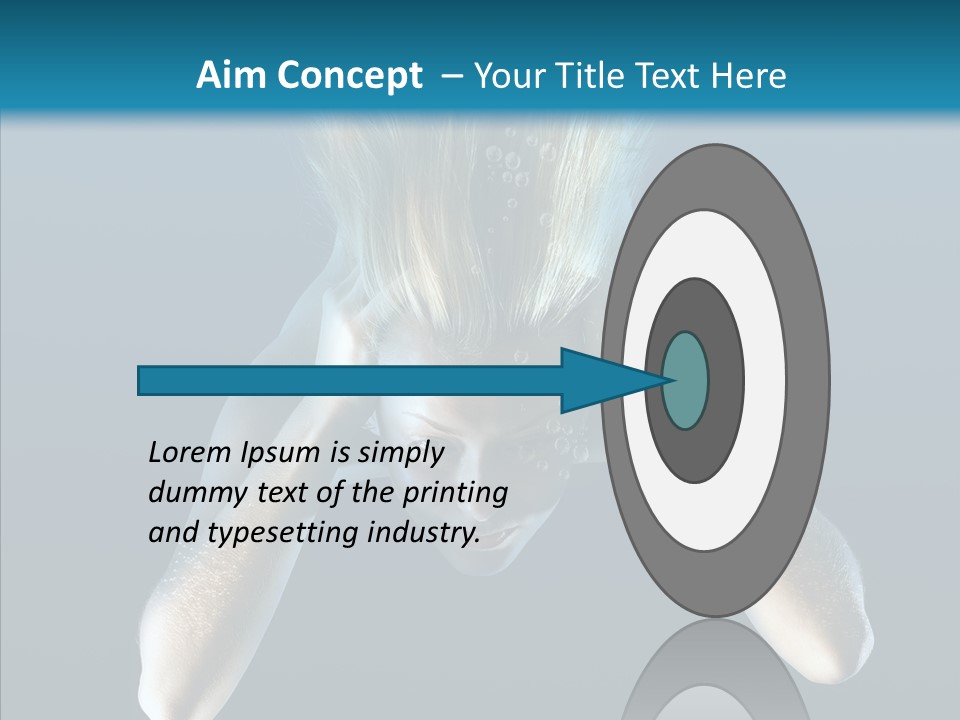 Aim Concept – Your Title Text Here

Lorem Ipsum is simply dummy text of the printing and typesetting industry.